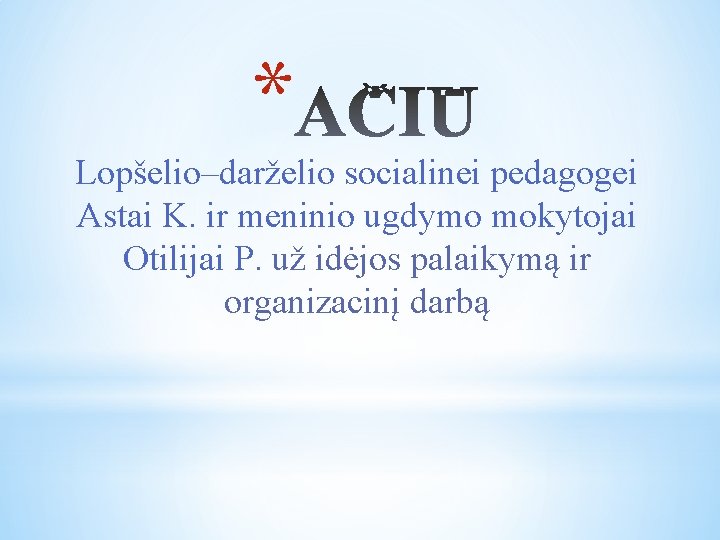 *AČIŪ

Lopšelio–darželio socialinei pedagogei Astai K. ir meninio ugdymo mokytojai Otilijai P. už idėjos palaikymą ir organizacinį darbą